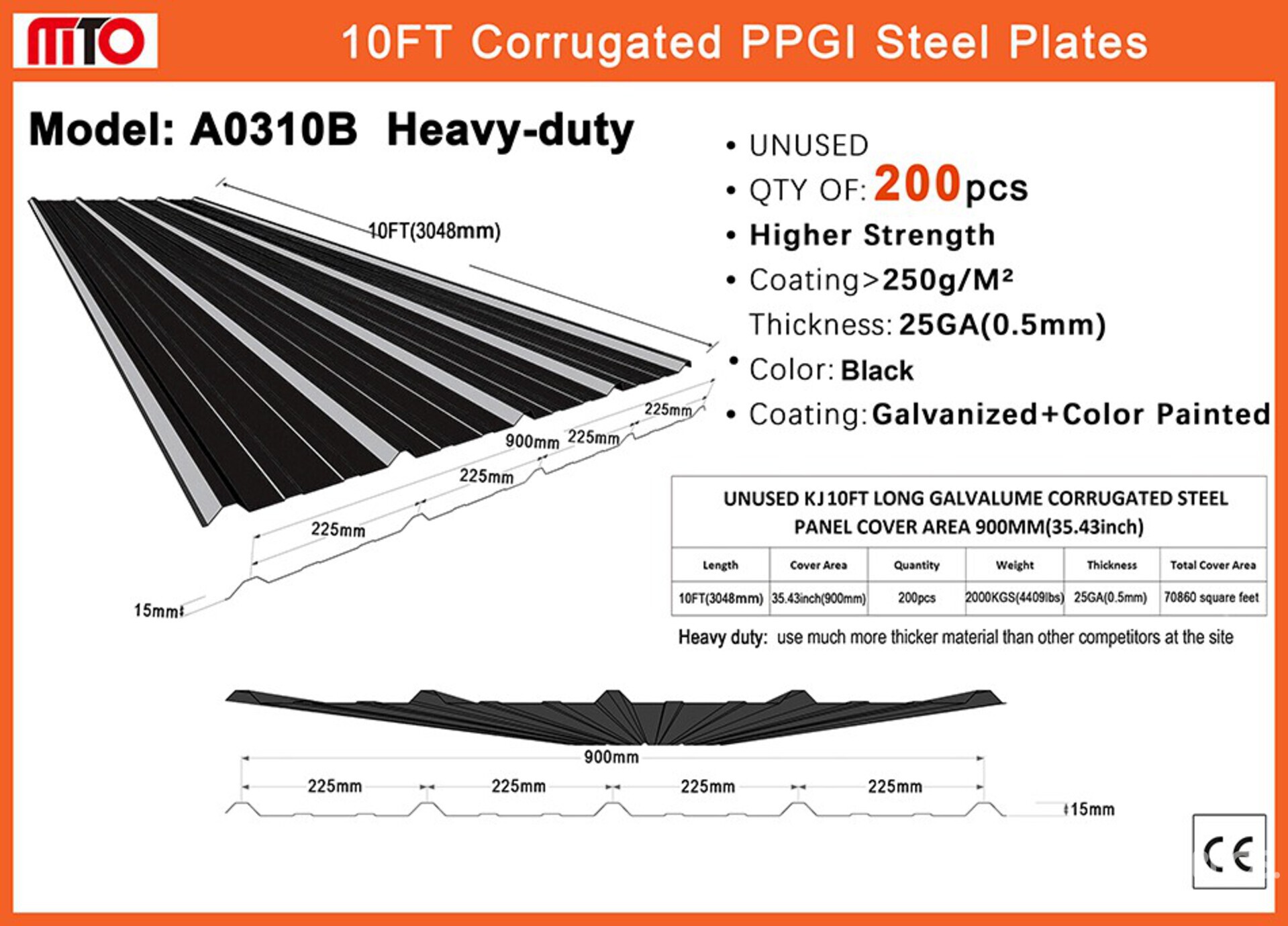 MTO

10FT Corrugated PPGI Steel Plates

Model: A0310B Heavy-duty

10FT(3048mm)

225mm
900mm 225mm
225mm
225mm
15mm

• UNUSED
• QTY OF: 200pcs
• Higher Strength
• Coating>250g/M²
Thickness: 25GA(0.5mm)
• Color: Black
• Coating: Galvanized+Color Painted

UNUSED KJ 10FT LONG GALVALUME CORRUGATED STEEL PANEL COVER AREA 900MM(35.43inch)

| Length | Cover Area | Quantity | Weight | Thickness | Total Cover Area |
|---|---|---|---|---|---|
| 10FT(3048mm) | 35.43inch(900mm) | 200pcs | 2000KGS(4409lbs) | 25GA(0.5mm) | 70860 square feet |

Heavy duty: use much more thicker material than other competitors at the site

900mm
225mm 225mm 225mm 225mm
15mm

CE